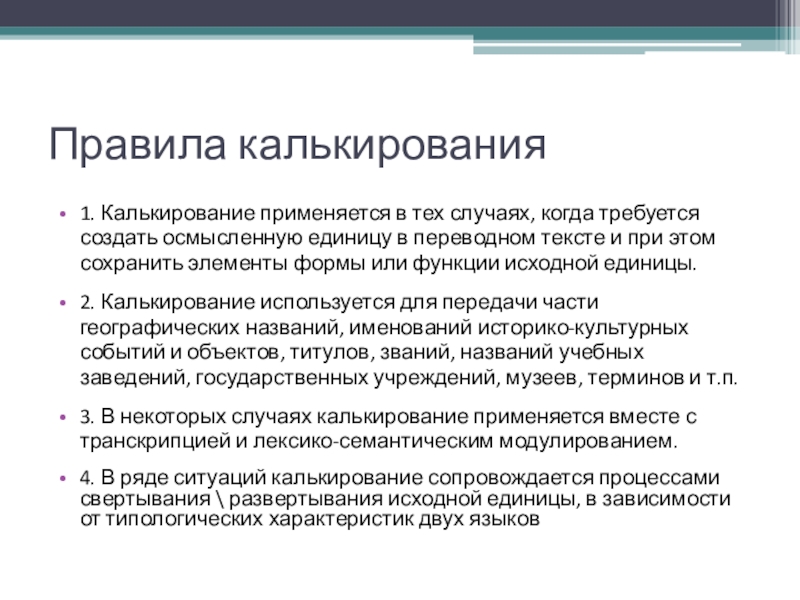 Правила калькирования

• 1. Калькирование применяется в тех случаях, когда требуется создать осмысленную единицу в переводном тексте и при этом сохранить элементы формы или функции исходной единицы.

• 2. Калькирование используется для передачи части географических названий, именований историко-культурных событий и объектов, титулов, званий, названий учебных заведений, государственных учреждений, музеев, терминов и т.п.

• 3. В некоторых случаях калькирование применяется вместе с транскрипцией и лексико-семантическим модулированием.

• 4. В ряде ситуаций калькирование сопровождается процессами свертывания \ развертывания исходной единицы, в зависимости от типологических характеристик двух языков